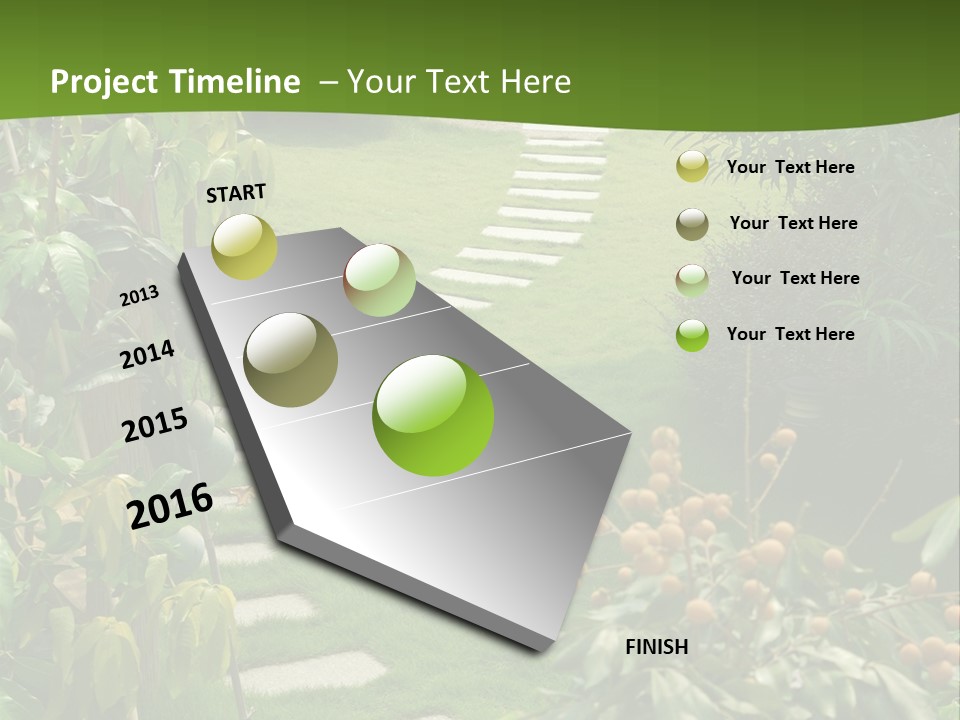 Project Timeline – Your Text Here

START

2013

2014

2015

2016

FINISH

Your Text Here

Your Text Here

Your Text Here

Your Text Here